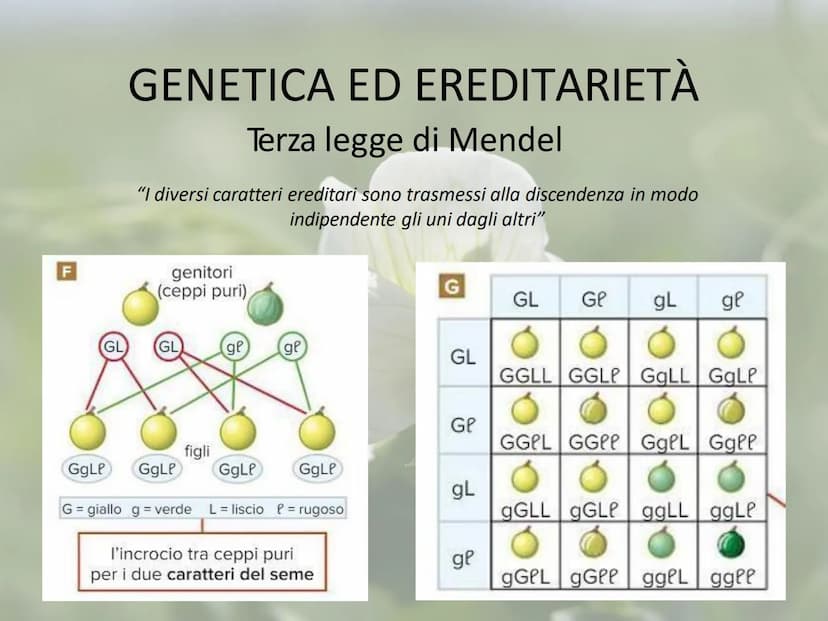 GENETICA ED EREDITARIETÀ

Terza legge di Mendel

"I diversi caratteri ereditari sono trasmessi alla discendenza in modo indipendente gli uni dagli altri"

F

genitori
(ceppi puri)

GL GL gℓ gℓ

figli

GgLℓ GgLℓ GgLℓ GgLℓ

G = giallo g = verde L = liscio ℓ = rugoso

l'incrocio tra ceppi puri per i due caratteri del seme

G

| | GL | Gℓ | gL | gℓ |
|---|---|---|---|---|
| GL | GGLL | GGLℓ | GgLL | GgLℓ |
| Gℓ | GGℓL | GGℓℓ | GgℓL | Ggℓℓ |
| gL | gGLL | gGLℓ | ggLL | ggLℓ |
| gℓ | gGℓL | gGℓℓ | ggℓL | ggℓℓ |